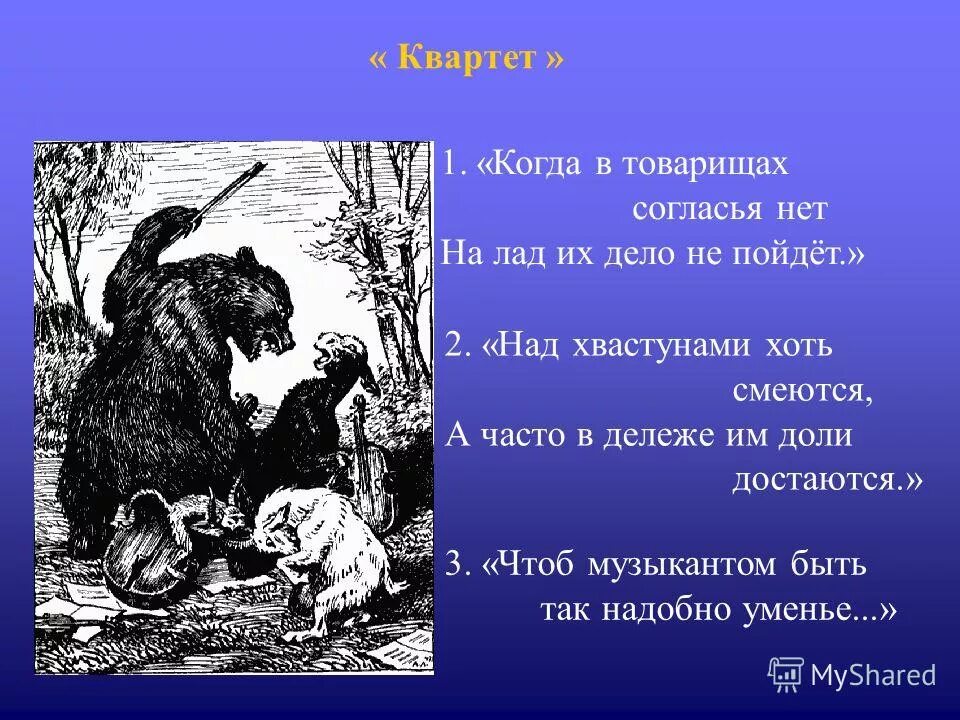 « Квартет »

1. «Когда в товарищах согласья нет
На лад их дело не пойдёт.»

2. «Над хвастунами хоть смеются,
А часто в дележе им доли достаются.»

3. «Чтоб музыкантом быть так надобно уменье...»

MyShared